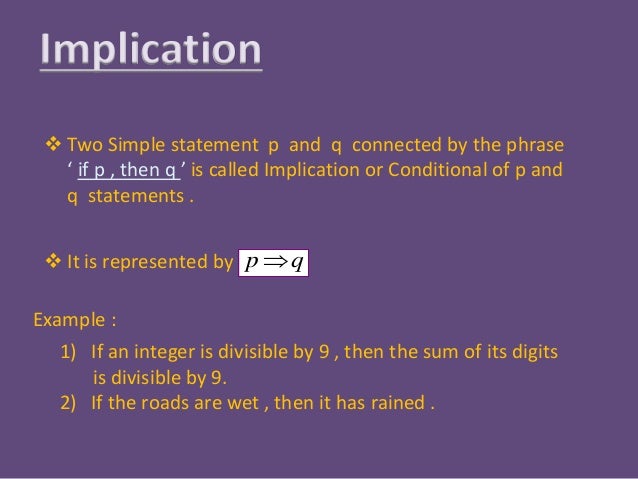 Implication

❖ Two Simple statement p and q connected by the phrase ' if p , then q ' is called Implication or Conditional of p and q statements .

❖ It is represented by $p \Rightarrow q$

Example :

1) If an integer is divisible by 9 , then the sum of its digits is divisible by 9.
2) If the roads are wet , then it has rained .